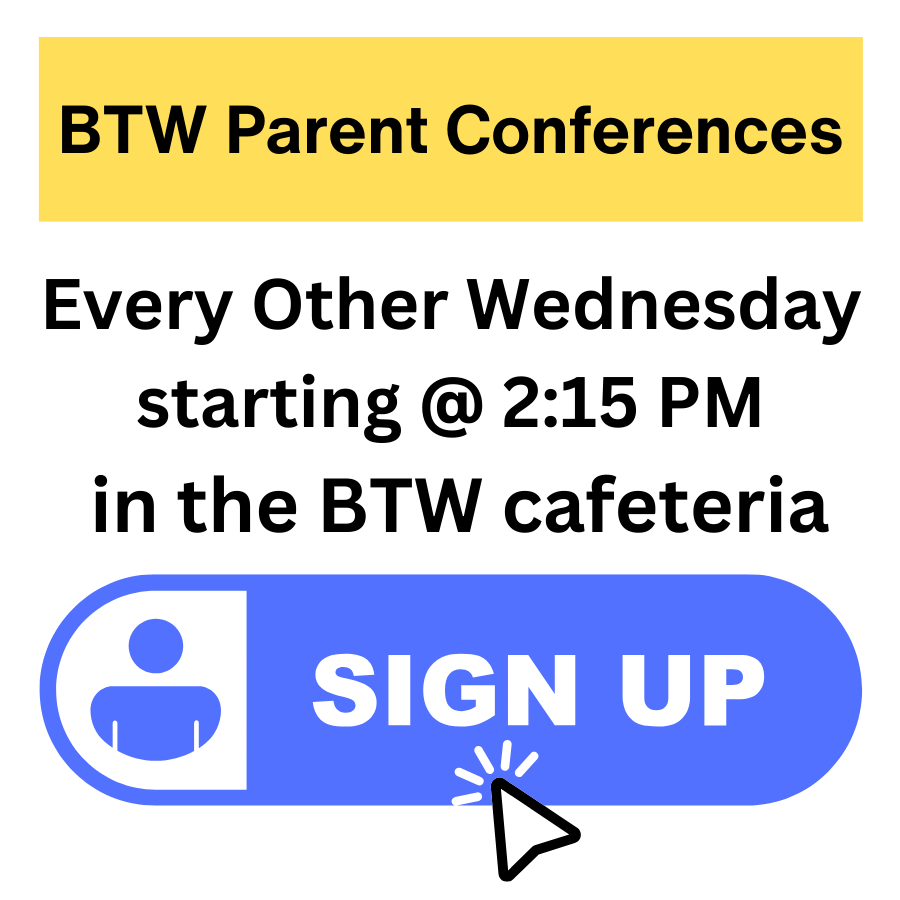 BTW Parent Conferences

Every Other Wednesday starting @ 2:15 PM in the BTW cafeteria

SIGN UP